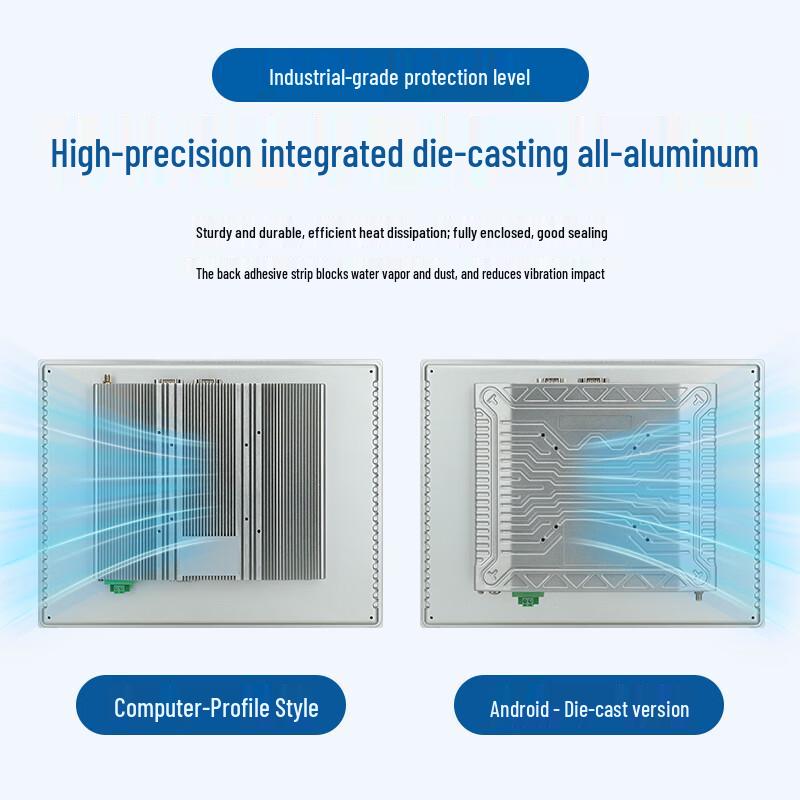 Industrial-grade protection level

High-precision integrated die-casting all-aluminum

Sturdy and durable, efficient heat dissipation; fully enclosed, good sealing

The back adhesive strip blocks water vapor and dust, and reduces vibration impact

Computer-Profile Style

Android - Die-cast version